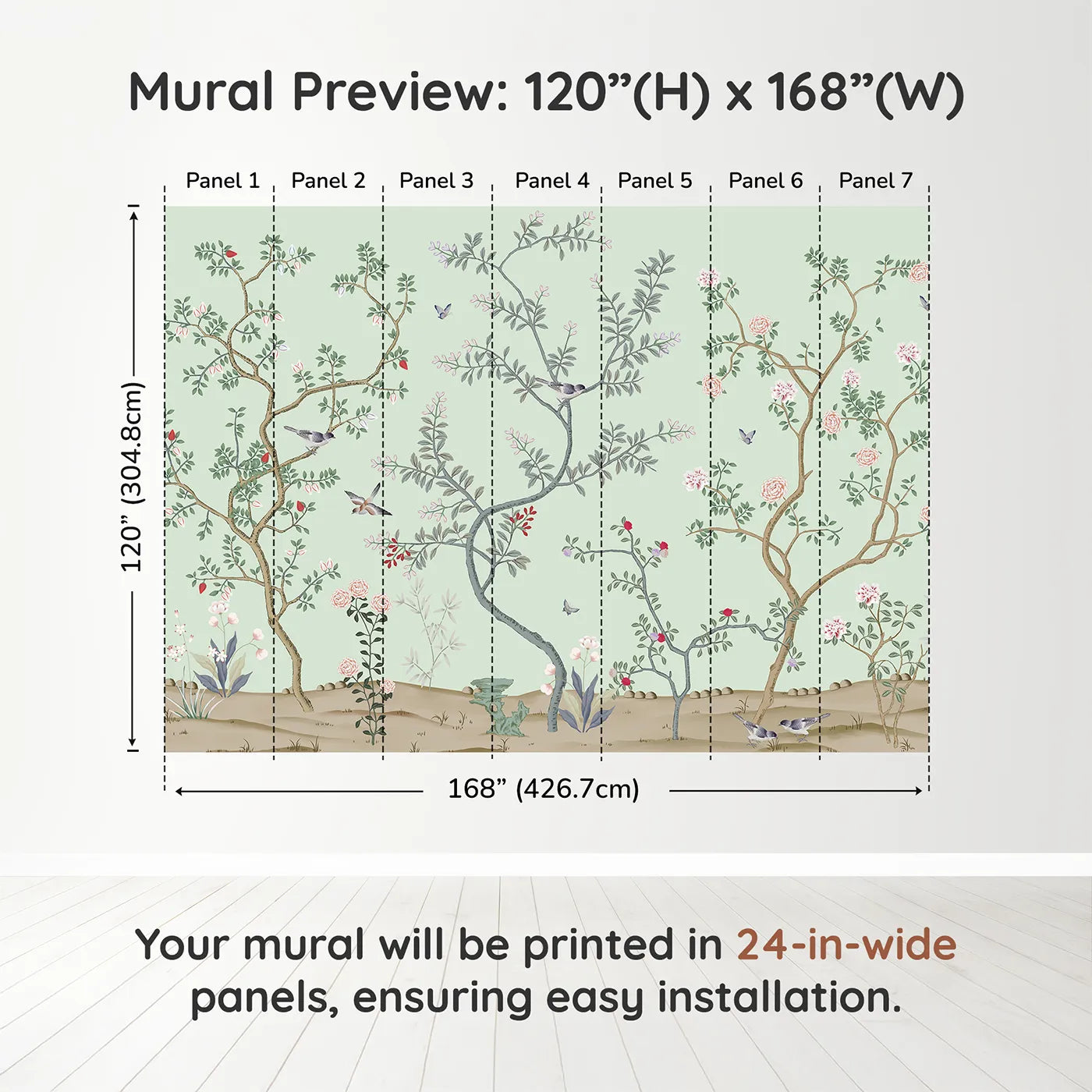 Mural Preview: 120”(H) x 168”(W)

Panel 1
Panel 2
Panel 3
Panel 4
Panel 5
Panel 6
Panel 7

120” (304.8cm)

168” (426.7cm)

Your mural will be printed in 24-in-wide panels, ensuring easy installation.